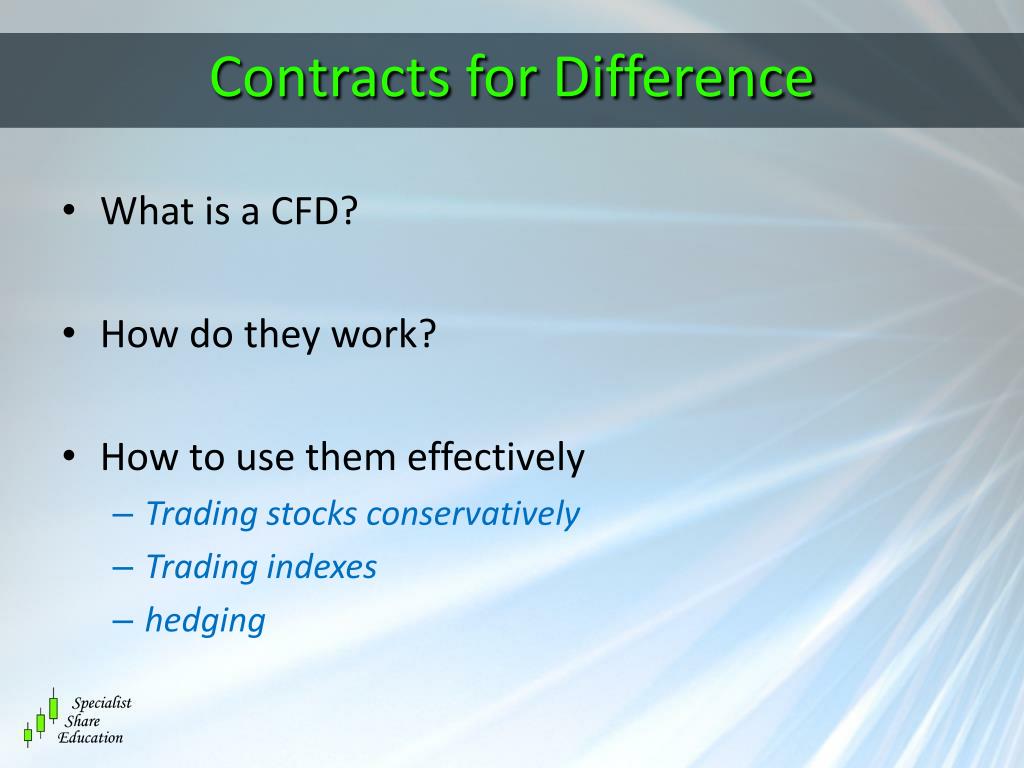 Contracts for Difference

• What is a CFD?

• How do they work?

• How to use them effectively
– Trading stocks conservatively
– Trading indexes
– hedging

Specialist Share Education